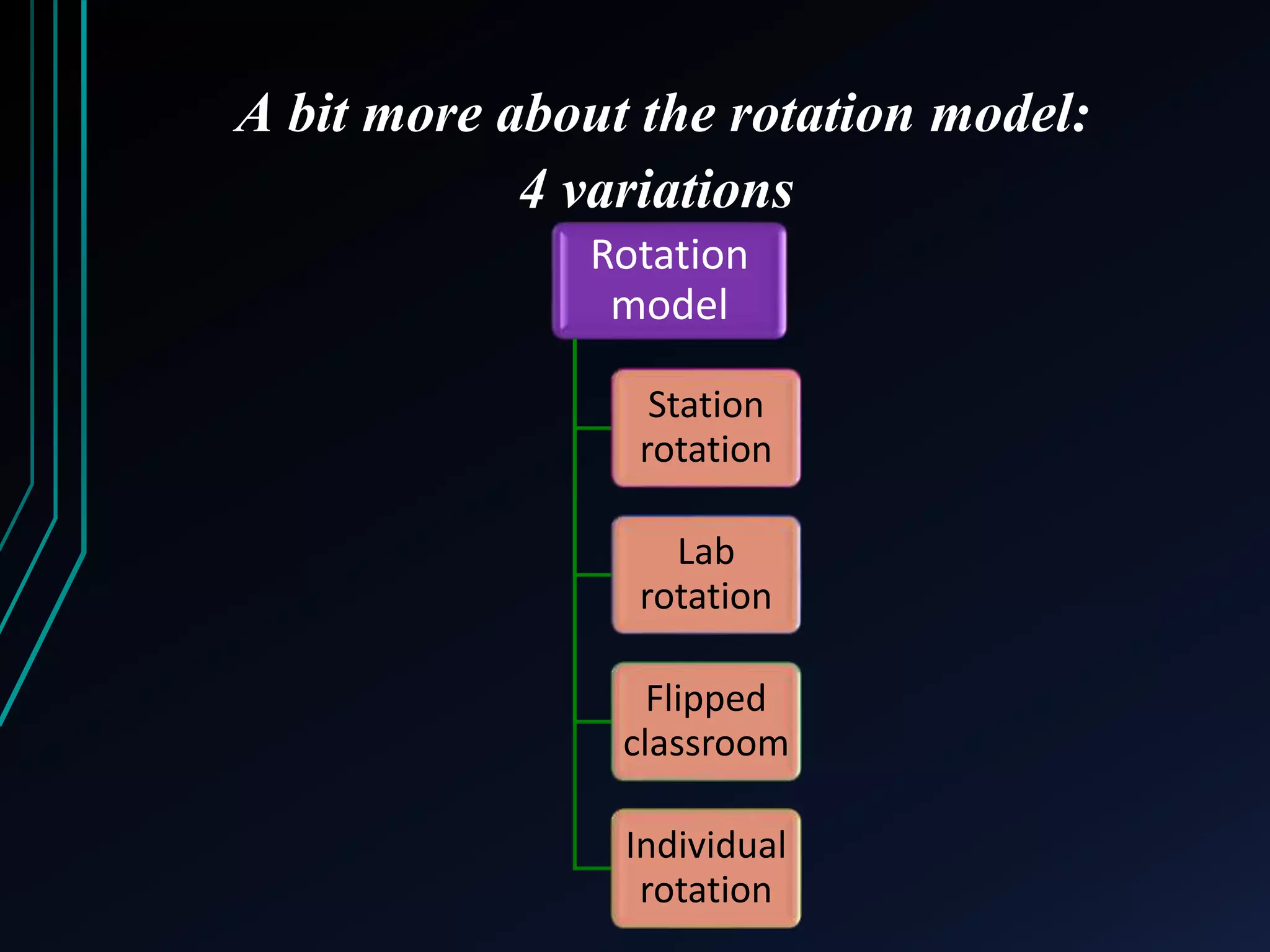 A bit more about the rotation model:
4 variations

Rotation model

Station rotation

Lab rotation

Flipped classroom

Individual rotation